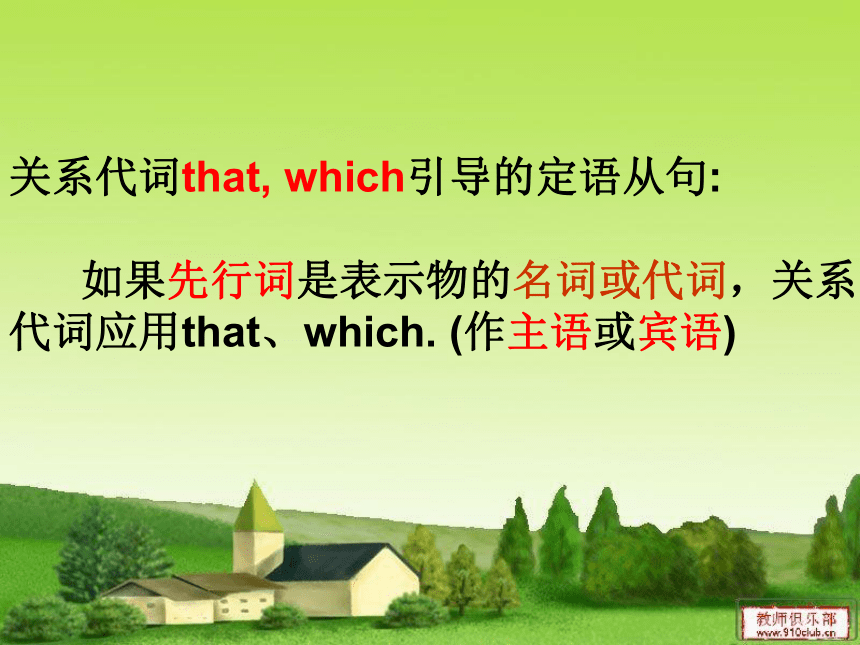 关系代词that, which引导的定语从句:

如果先行词是表示物的名词或代词，关系代词应用that、which. (作主语或宾语)

教师俱乐部 www.910club.cn